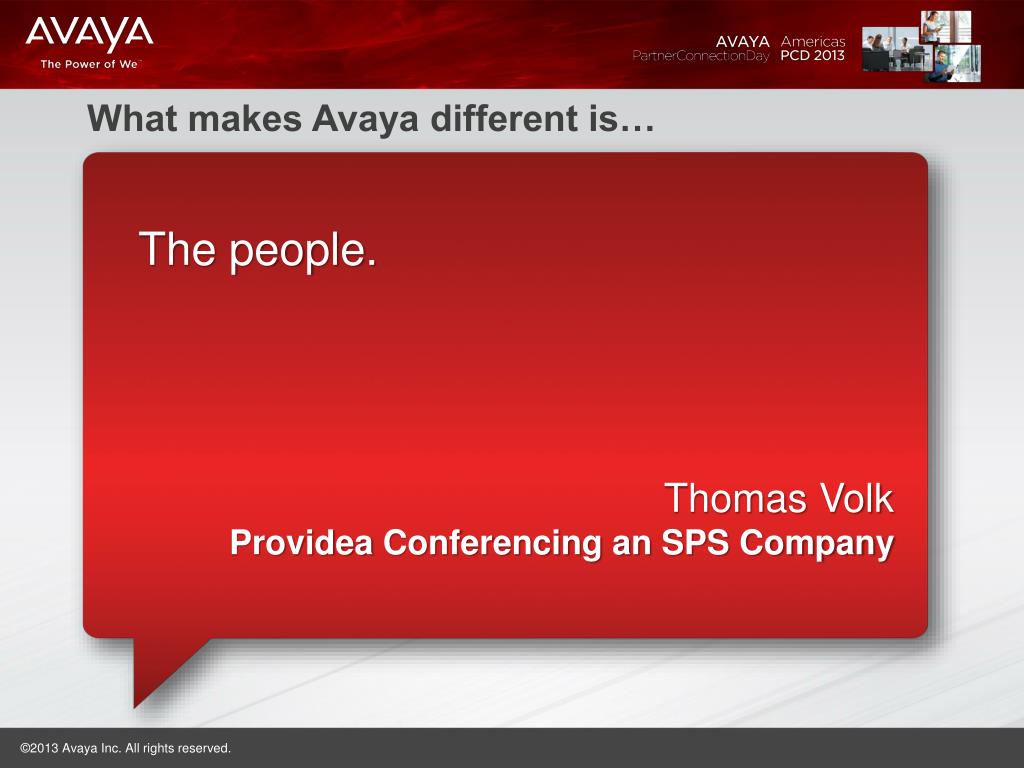 AVAYA
The Power of We™

AVAYA Americas
PartnerConnectionDay PCD 2013

What makes Avaya different is…

The people.

Thomas Volk
Providea Conferencing an SPS Company

©2013 Avaya Inc. All rights reserved.